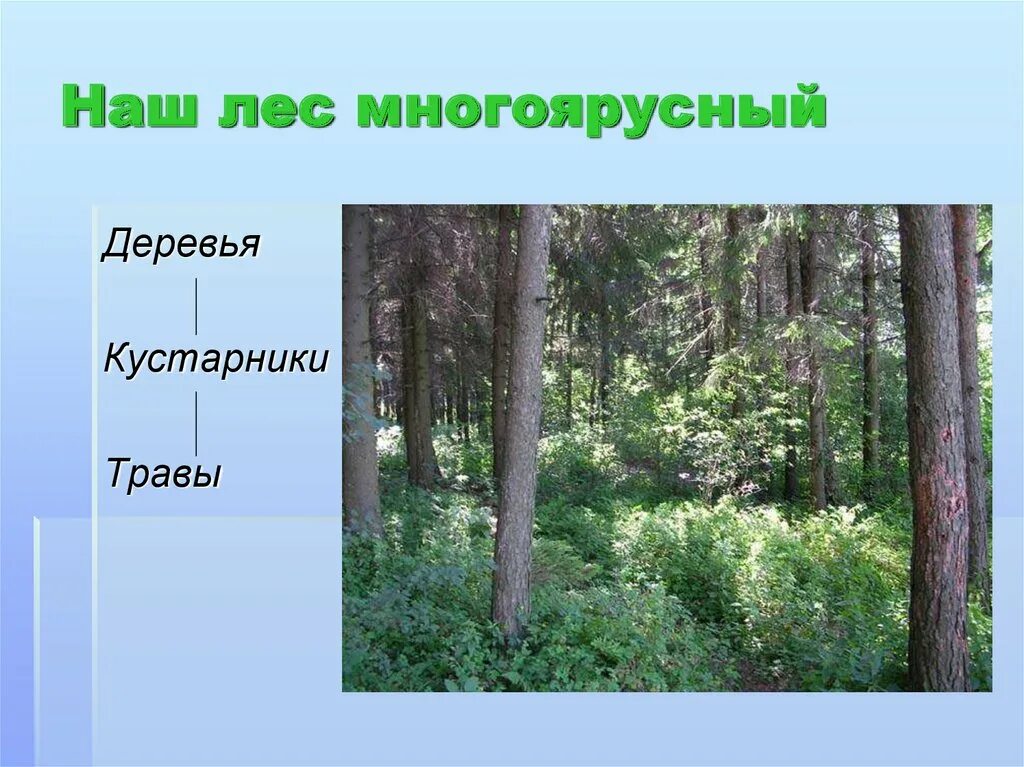 Наш лес многоярусный

Деревья

Кустарники

Травы